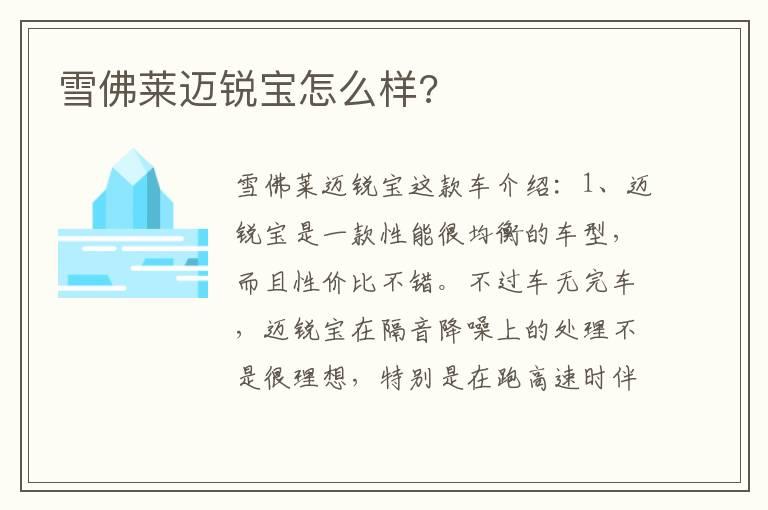 雪佛莱迈锐宝怎么样？

雪佛莱迈锐宝这款车介绍：1、迈锐宝是一款性能很均衡的车型，而且性价比不错。不过车无完车，迈锐宝在隔音降噪上的处理不是很理想，特别是在跑高速时伴